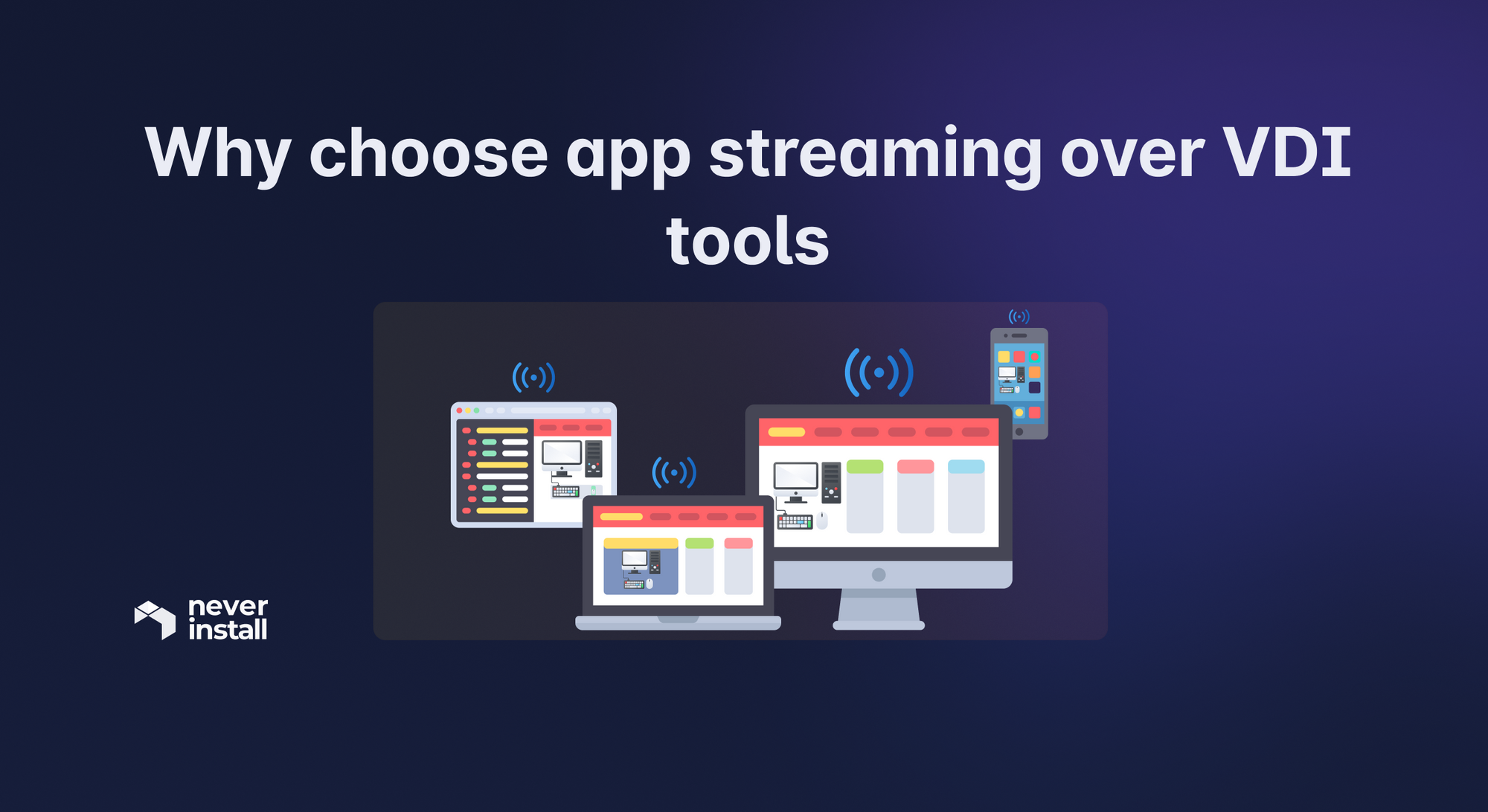 Why choose app streaming over VDI tools

never install